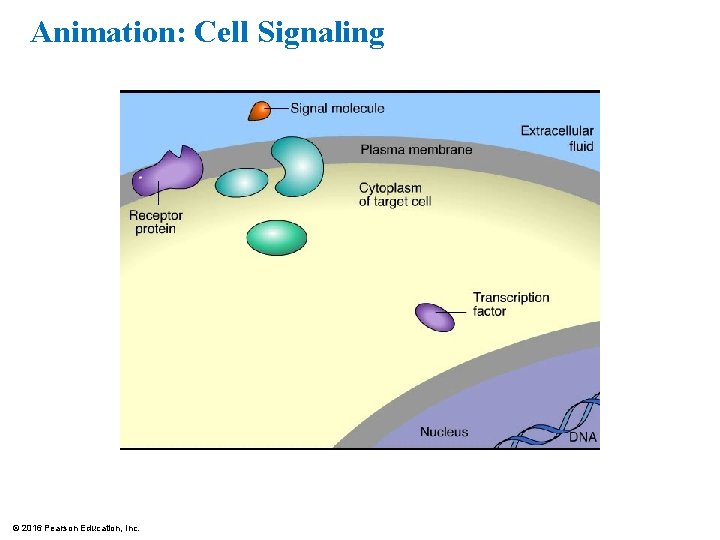 Animation: Cell Signaling

Signal molecule

Extracellular fluid

Plasma membrane

Cytoplasm of target cell

Receptor protein

Transcription factor

Nucleus

DNA

© 2016 Pearson Education, Inc.